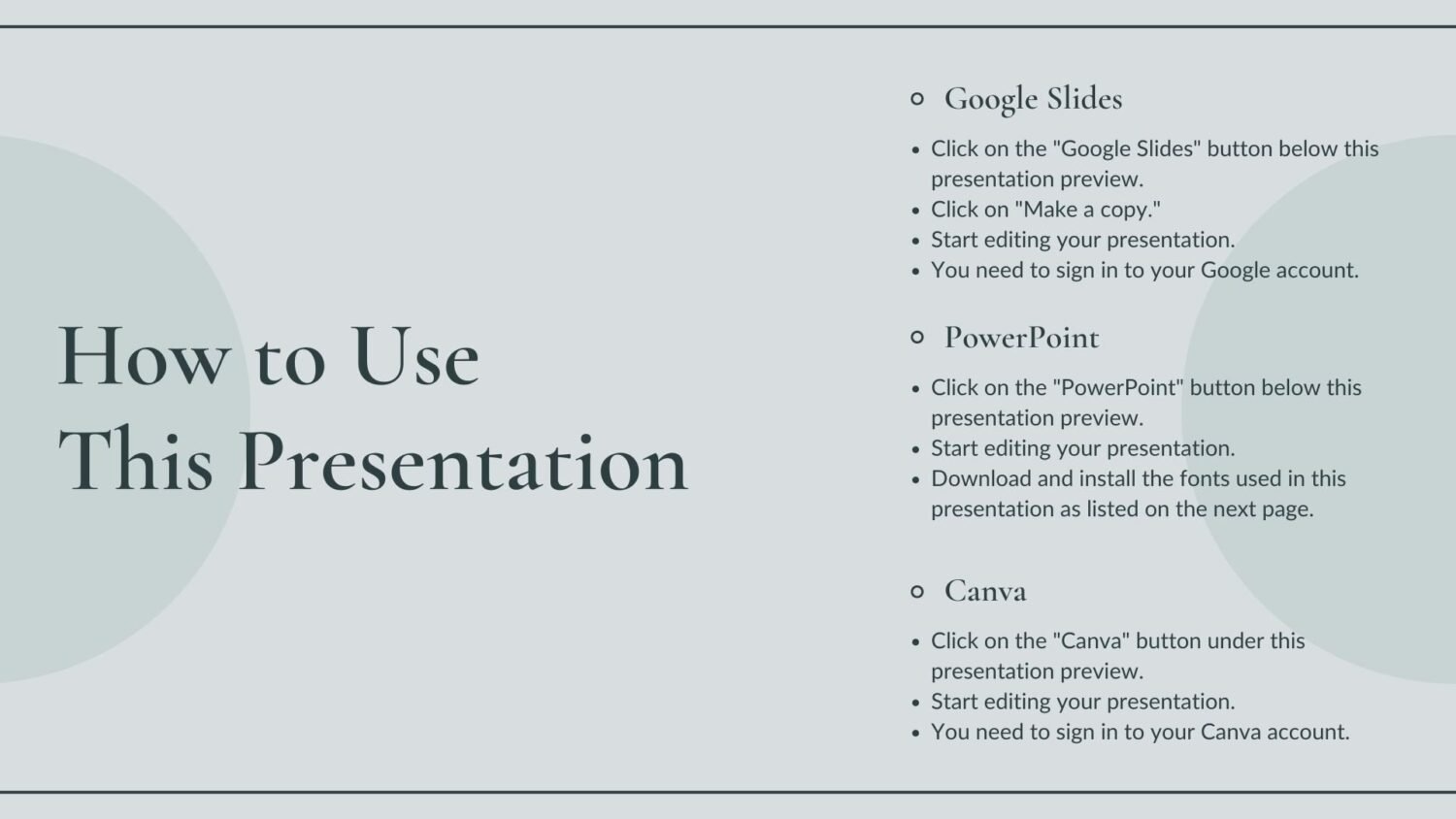 How to Use
This Presentation

Google Slides

- Click on the "Google Slides" button below this presentation preview.
- Click on "Make a copy."
- Start editing your presentation.
- You need to sign in to your Google account.

PowerPoint

- Click on the "PowerPoint" button below this presentation preview.
- Start editing your presentation.
- Download and install the fonts used in this presentation as listed on the next page.

Canva

- Click on the "Canva" button under this presentation preview.
- Start editing your presentation.
- You need to sign in to your Canva account.